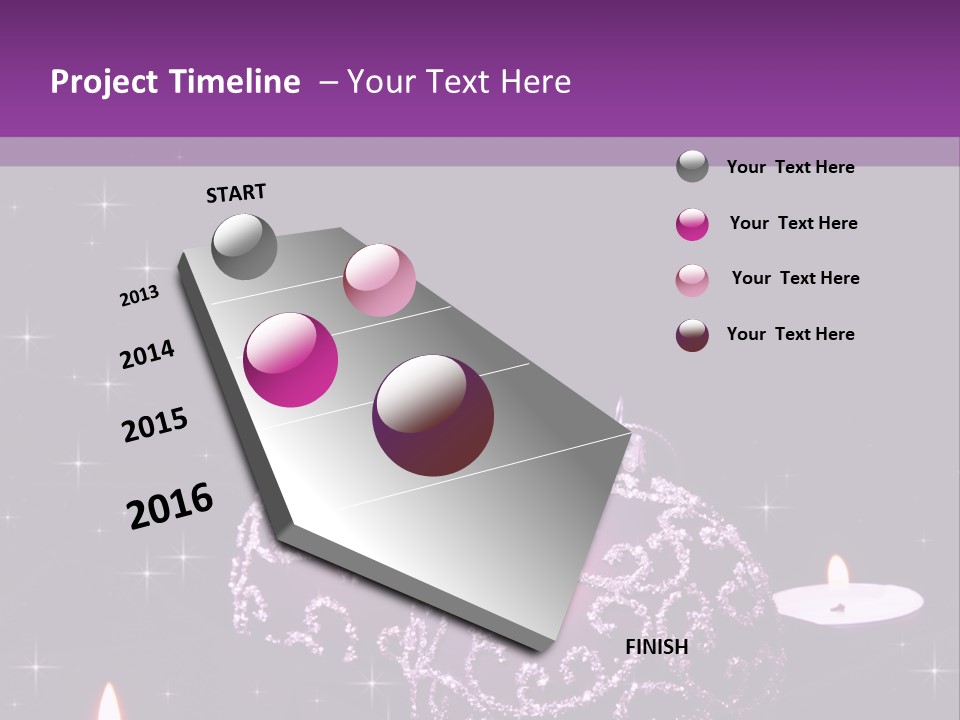 Project Timeline – Your Text Here

START

2013

2014

2015

2016

FINISH

Your Text Here

Your Text Here

Your Text Here

Your Text Here